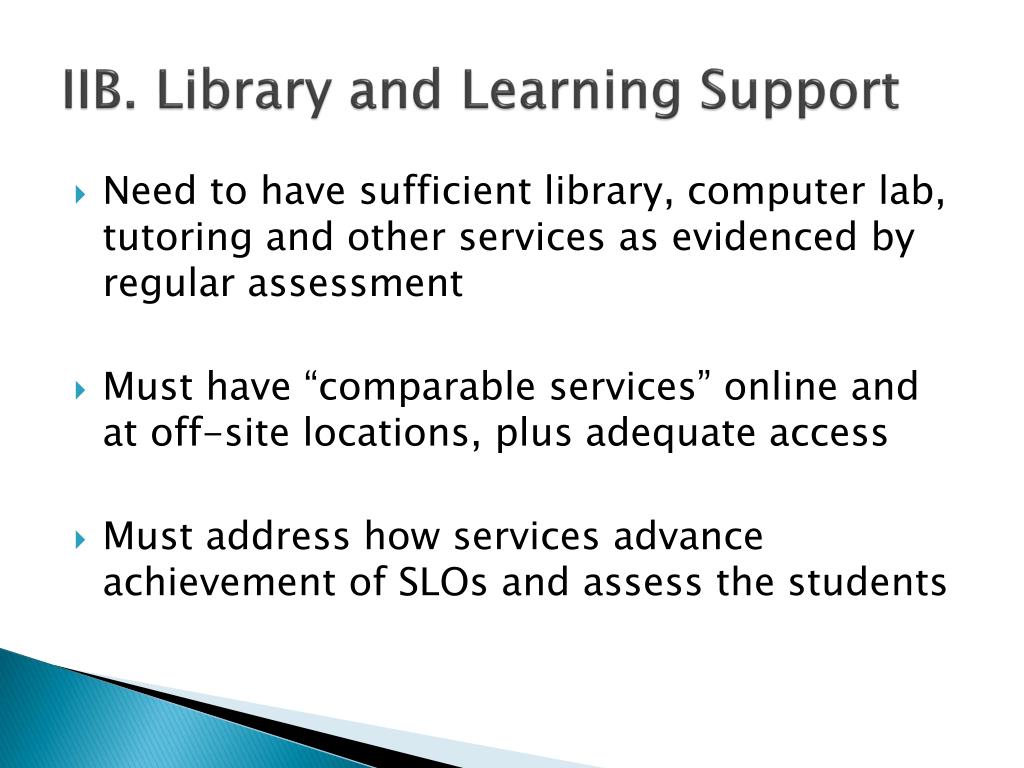 IIB. Library and Learning Support

Need to have sufficient library, computer lab, tutoring and other services as evidenced by regular assessment

Must have “comparable services” online and at off-site locations, plus adequate access

Must address how services advance achievement of SLOs and assess the students